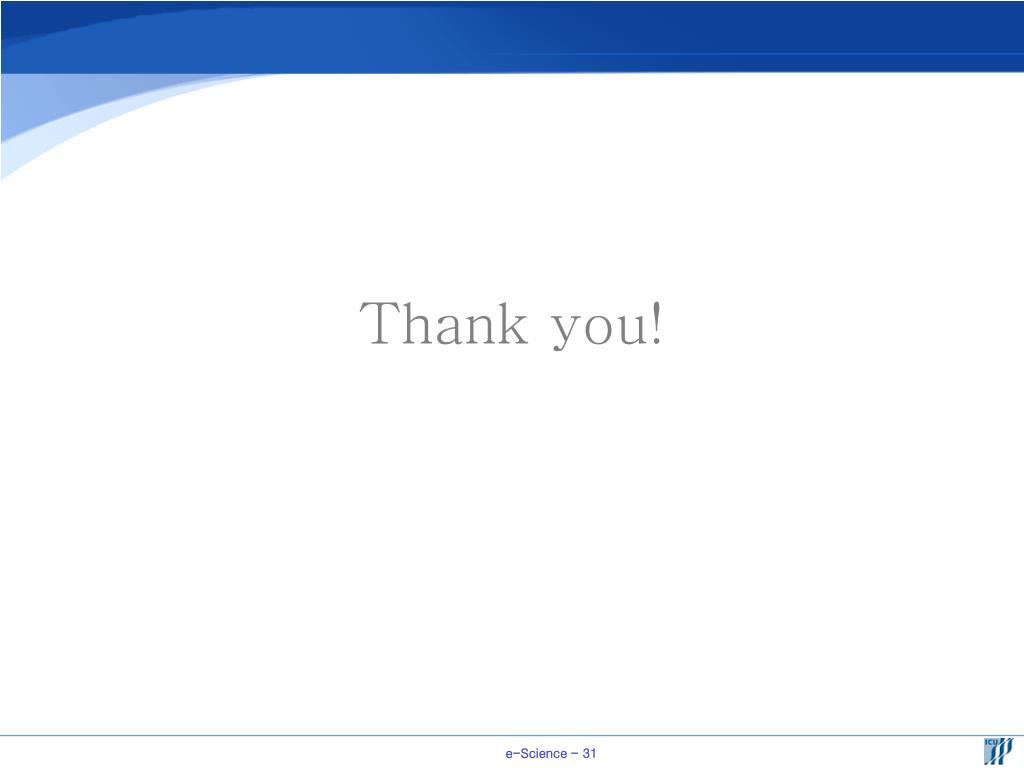 Thank you!

e-Science - 31